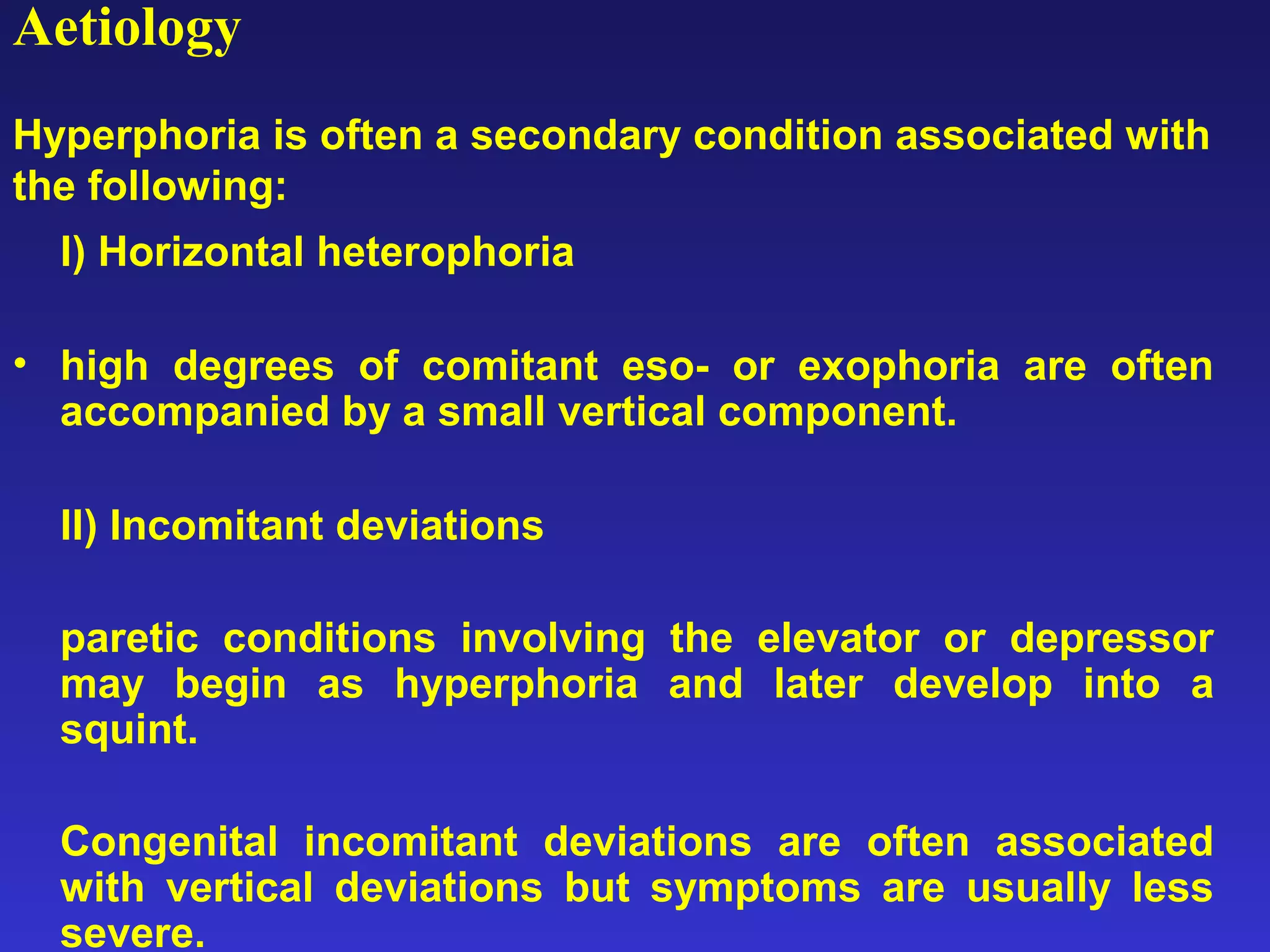 Aetiology

Hyperphoria is often a secondary condition associated with the following:

I) Horizontal heterophoria

• high degrees of comitant eso- or exophoria are often accompanied by a small vertical component.

II) Incomitant deviations

paretic conditions involving the elevator or depressor may begin as hyperphoria and later develop into a squint.

Congenital incomitant deviations are often associated with vertical deviations but symptoms are usually less severe.